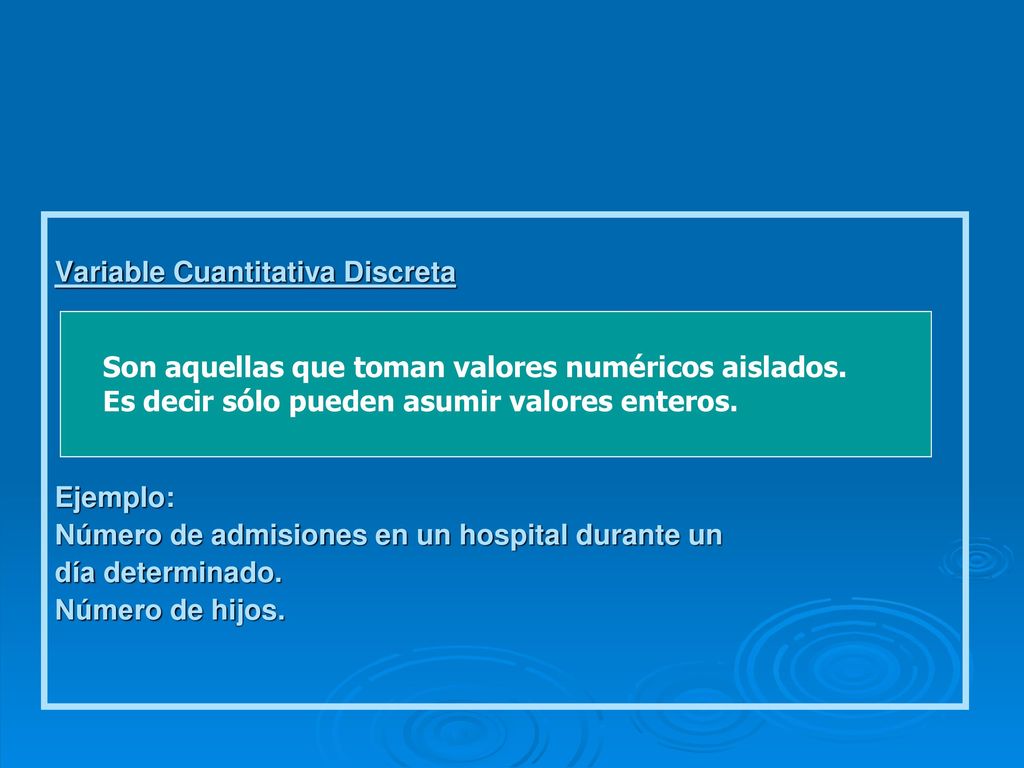 Variable Cuantitativa Discreta

Son aquellas que toman valores numéricos aislados. Es decir sólo pueden asumir valores enteros.

Ejemplo:
Número de admisiones en un hospital durante un día determinado.
Número de hijos.